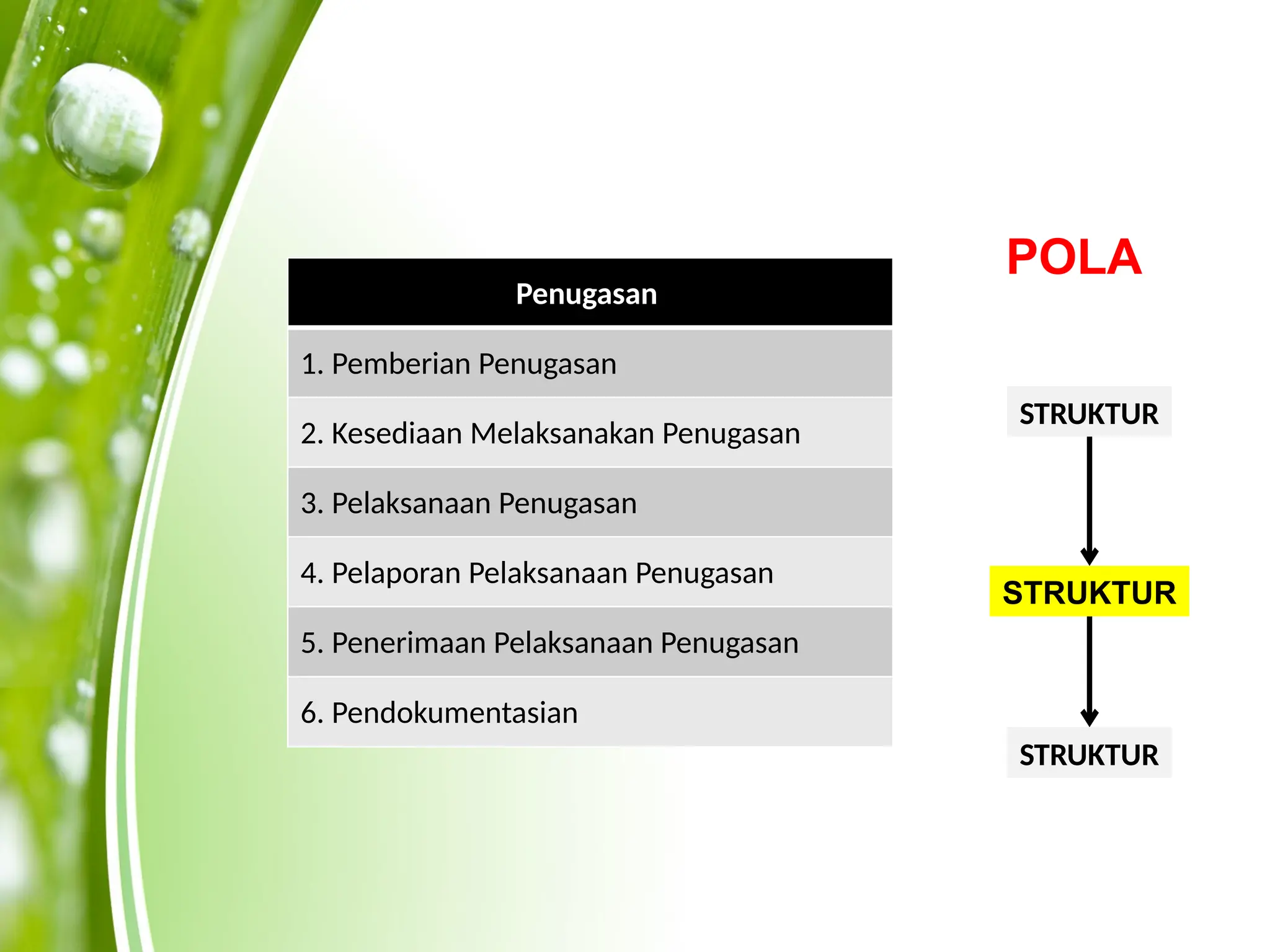 | Penugasan |
|---|
| 1. Pemberian Penugasan |
| 2. Kesediaan Melaksanakan Penugasan |
| 3. Pelaksanaan Penugasan |
| 4. Pelaporan Pelaksanaan Penugasan |
| 5. Penerimaan Pelaksanaan Penugasan |
| 6. Pendokumentasian |

POLA

STRUKTUR

STRUKTUR

STRUKTUR